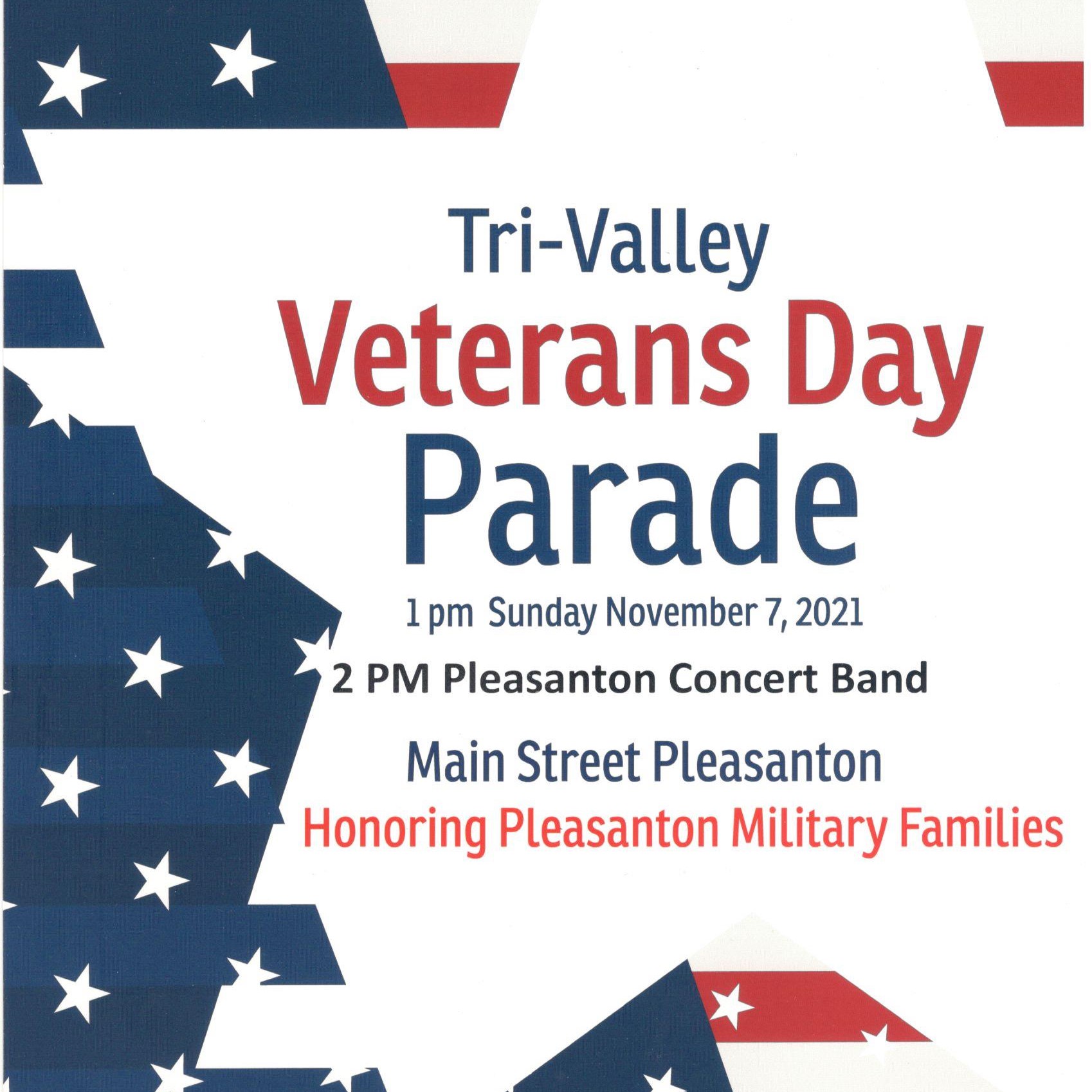 Tri-Valley
Veterans Day
Parade

1 pm Sunday November 7, 2021

2 PM Pleasanton Concert Band

Main Street Pleasanton
Honoring Pleasanton Military Families